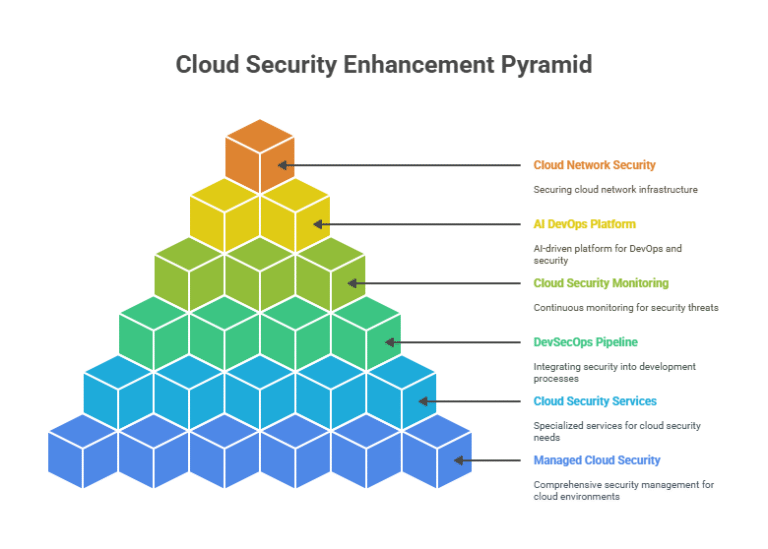 Cloud Security Enhancement Pyramid

Cloud Network Security

Securing cloud network infrastructure

AI DevOps Platform

AI-driven platform for DevOps and security

Cloud Security Monitoring

Continuous monitoring for security threats

DevSecOps Pipeline

Integrating security into development processes

Cloud Security Services

Specialized services for cloud security needs

Managed Cloud Security

Comprehensive security management for cloud environments